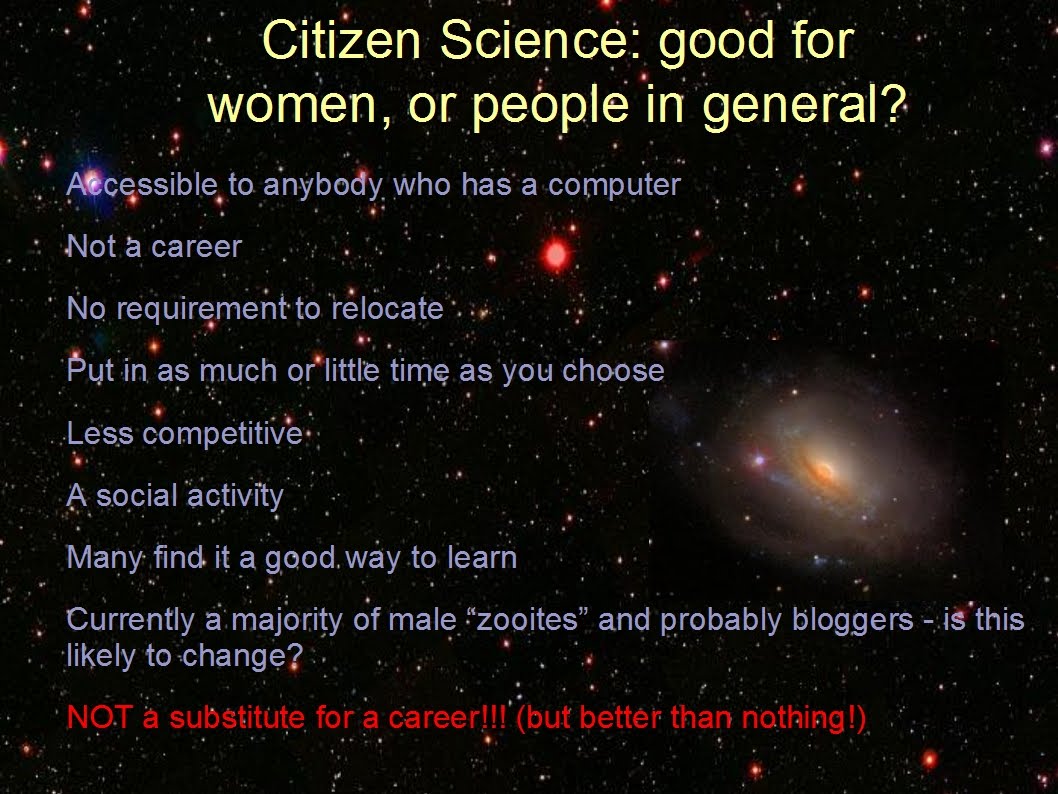 Citizen Science: good for women, or people in general?

Accessible to anybody who has a computer

Not a career

No requirement to relocate

Put in as much or little time as you choose

Less competitive

A social activity

Many find it a good way to learn

Currently a majority of male “zooites” and probably bloggers - is this likely to change?

NOT a substitute for a career!!! (but better than nothing!)